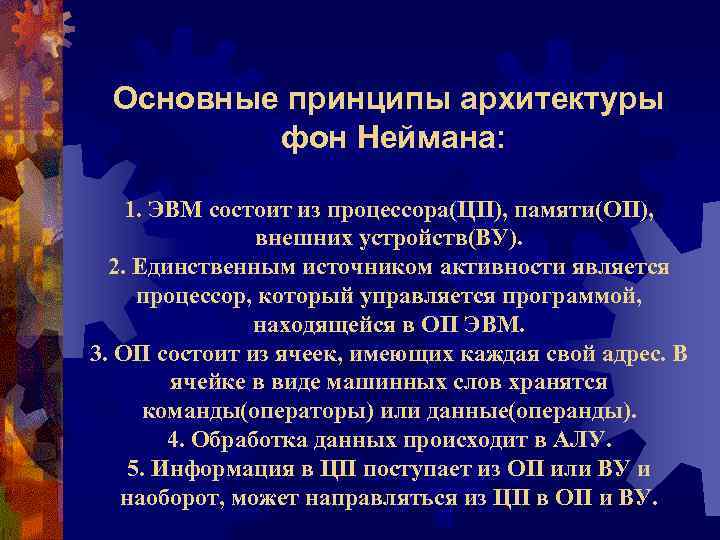 Основные принципы архитектуры фон Неймана:

1. ЭВМ состоит из процессора(ЦП), памяти(ОП), внешних устройств(ВУ).
2. Единственным источником активности является процессор, который управляется программой, находящейся в ОП ЭВМ.
3. ОП состоит из ячеек, имеющих каждая свой адрес. В ячейке в виде машинных слов хранятся команды(операторы) или данные(операнды).
4. Обработка данных происходит в АЛУ.
5. Информация в ЦП поступает из ОП или ВУ и наоборот, может направляться из ЦП в ОП и ВУ.